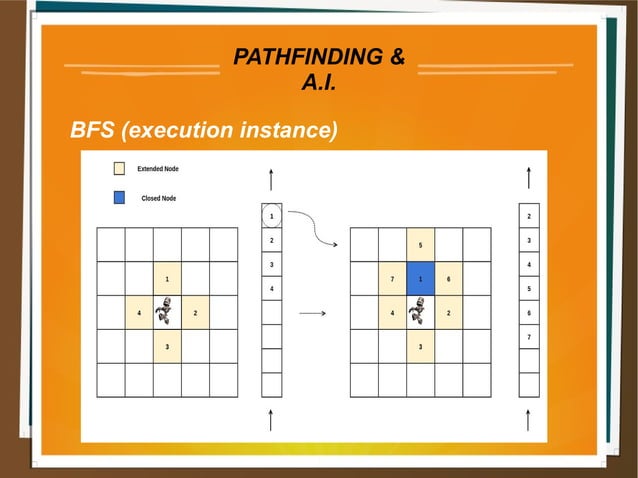 PATHFINDING & A.I.

BFS (execution instance)

Extended Node

Closed Node

1
4 2
3

1
2
3
4

5
7 1 6
4 2
3

2
3
4
5
6
7